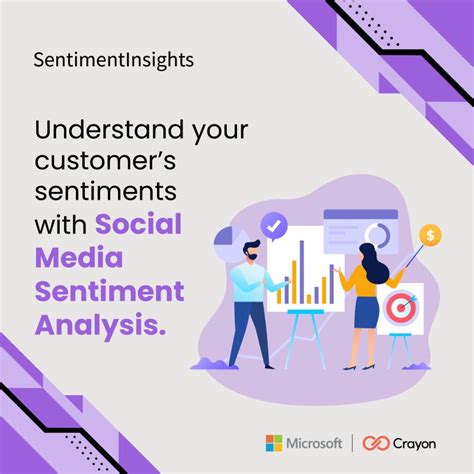 SentimentInsights

Understand your customer's sentiments with Social Media Sentiment Analysis.

$

Microsoft | Crayon